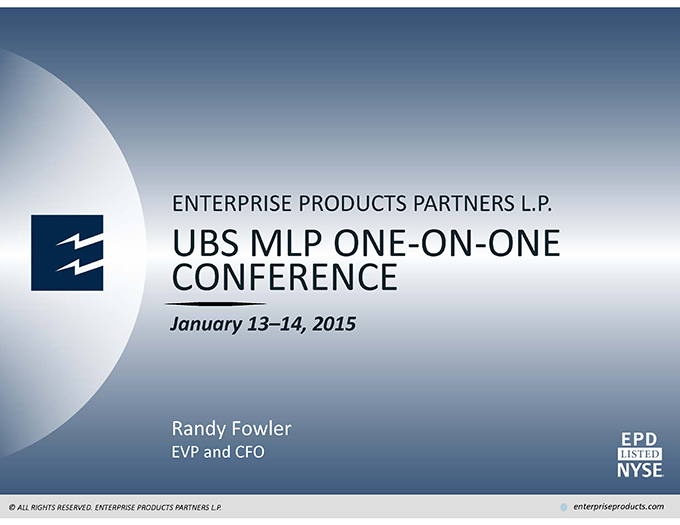 ENTERPRISE PRODUCTS PARTNERS L.P.

UBS MLP ONE-ON-ONE CONFERENCE

January 13–14, 2015

Randy Fowler
EVP and CFO

EPD
LISTED
NYSE

© ALL RIGHTS RESERVED. ENTERPRISE PRODUCTS PARTNERS L.P.

enterpriseproducts.com